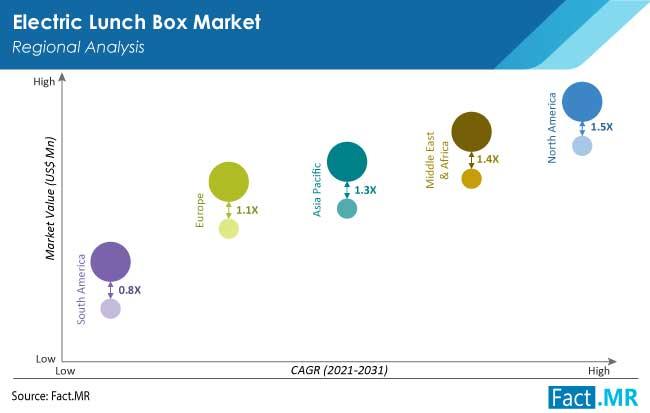 Electric Lunch Box Market
Regional Analysis

High
Market Value (US$ Mn)
Low

South America
0.8X

Europe
1.1X

Asia Pacific
1.3X

Middle East & Africa
1.4X

North America
1.5X

Low
CAGR (2021-2031)
High

Source: Fact.MR

Fact.MR